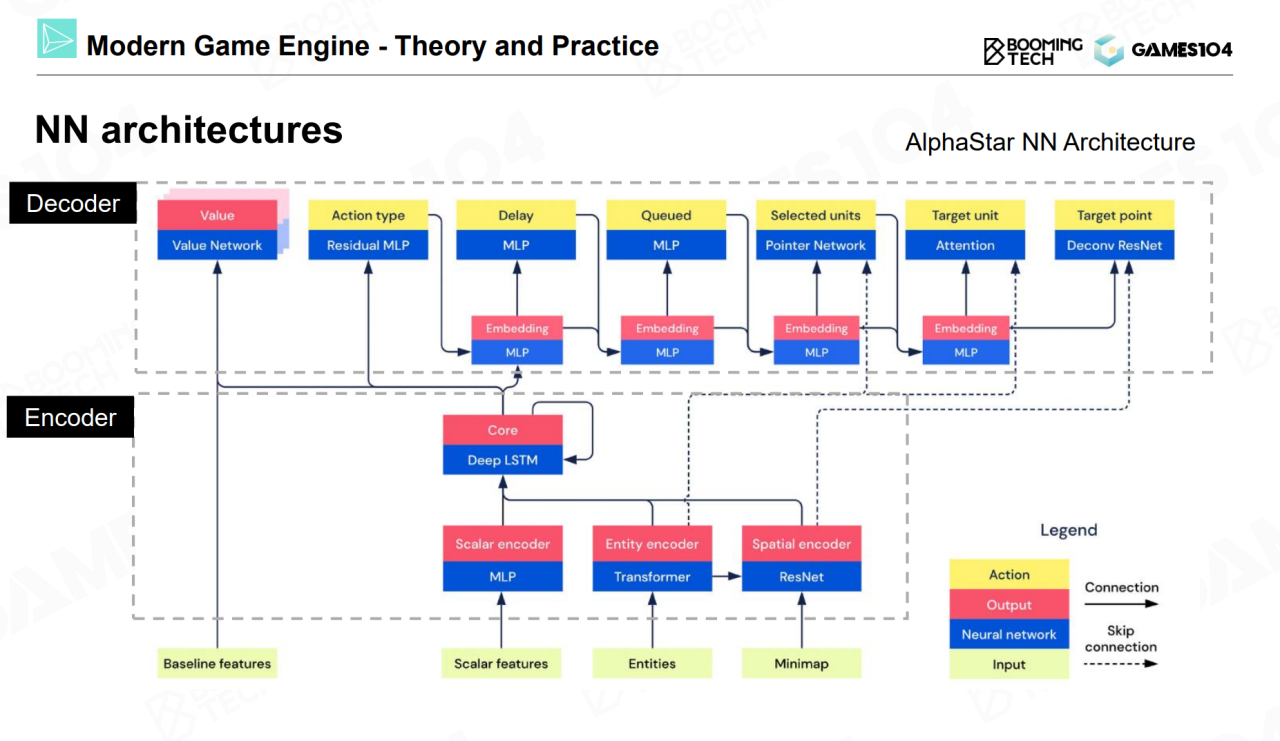 Modern Game Engine - Theory and Practice

BOOMING TECH GAMES104

NN architectures

AlphaStar NN Architecture

Decoder

Value
Value Network

Action type
Residual MLP

Delay
MLP

Queued
MLP

Selected units
Pointer Network

Target unit
Attention

Target point
Deconv ResNet

Embedding
MLP

Embedding
MLP

Embedding
MLP

Embedding
MLP

Encoder

Core
Deep LSTM

Scalar encoder
MLP

Entity encoder
Transformer

Spatial encoder
ResNet

Baseline features

Scalar features

Entities

Minimap

Legend

Action
Output
Neural network
Input

Connection

Skip connection